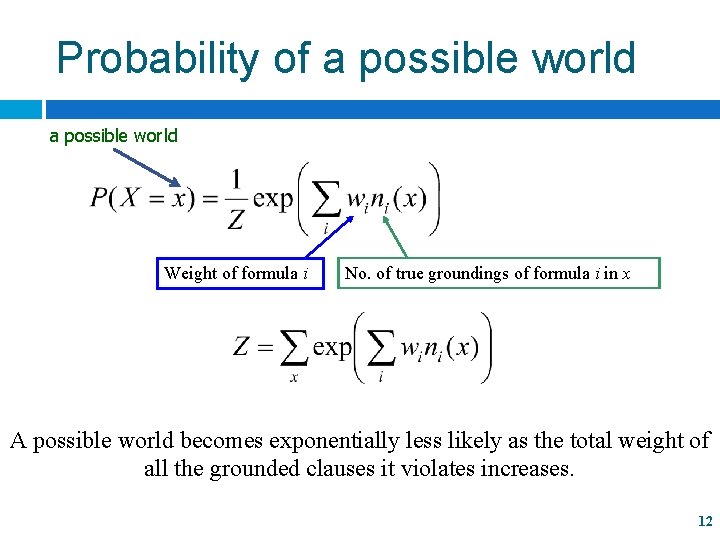 Probability of a possible world

a possible world

$P(X = x) = \frac{1}{Z} \exp\left(\sum_i w_i n_i(x)\right)$

Weight of formula $i$

No. of true groundings of formula $i$ in $x$

$Z = \sum_x \exp\left(\sum_i w_i n_i(x)\right)$

A possible world becomes exponentially less likely as the total weight of all the grounded clauses it violates increases.

12